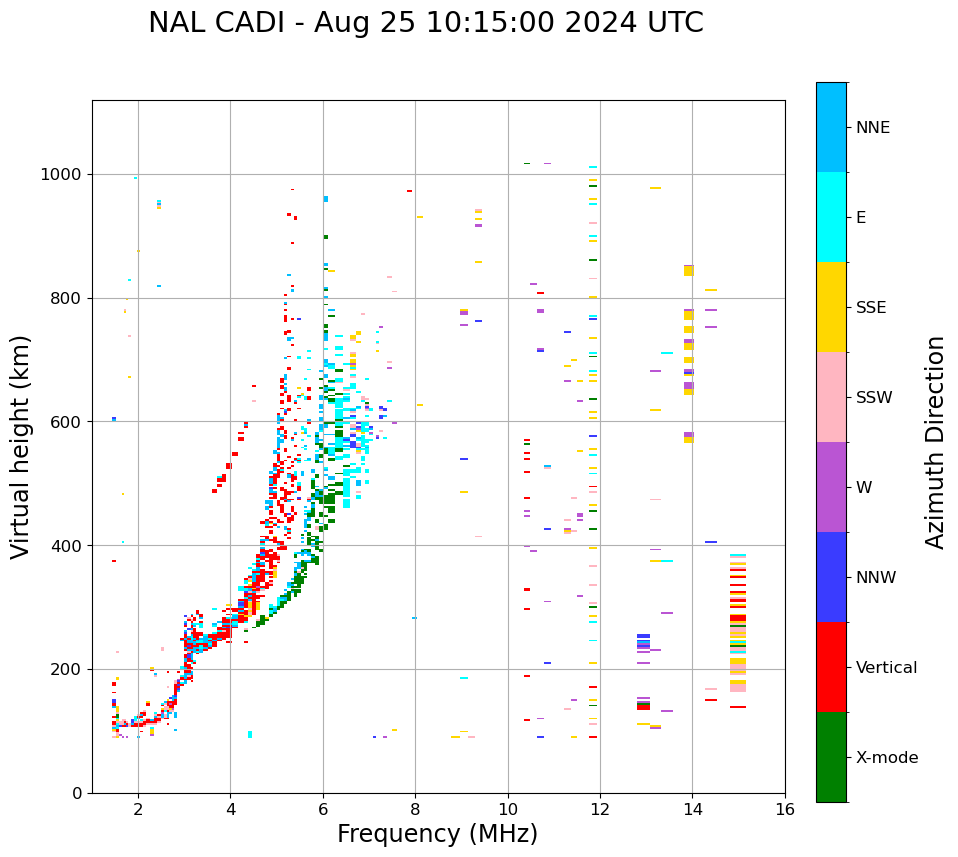 NAL CADI - Aug 25 10:15:00 2024 UTC

Virtual height (km)

1000
800
600
400
200
0

2
4
6
8
10
12
14
16

Frequency (MHz)

NNE
E
SSE
SSW
W
NNW
Vertical
X-mode

Azimuth Direction